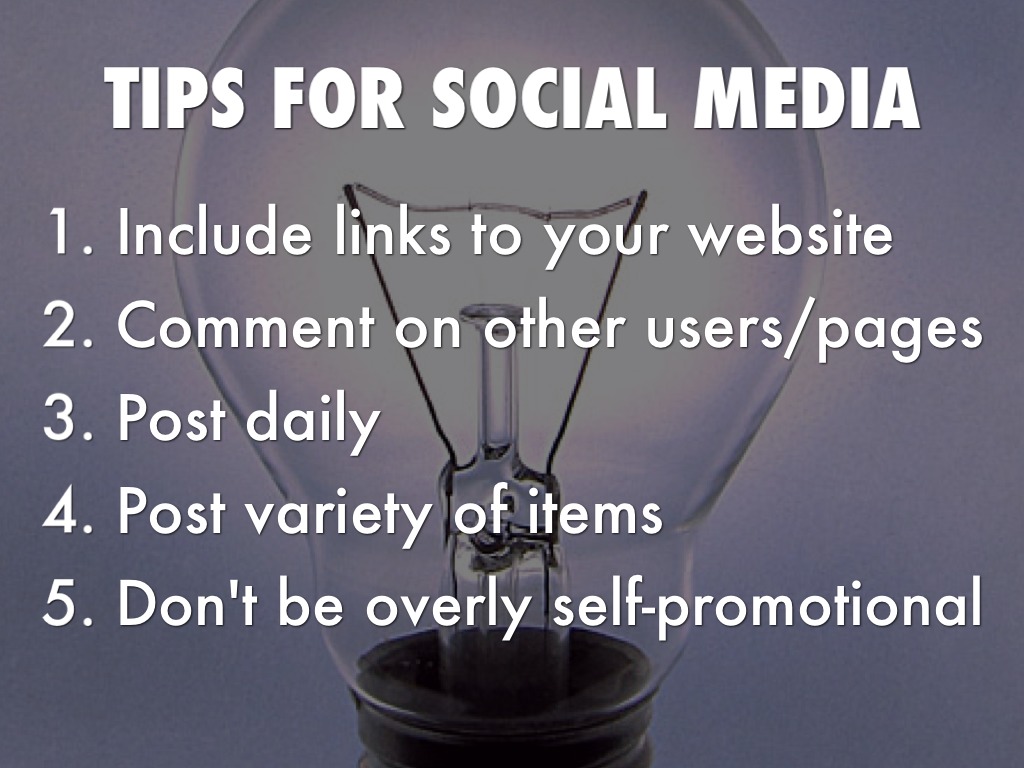 TIPS FOR SOCIAL MEDIA

1. Include links to your website
2. Comment on other users/pages
3. Post daily
4. Post variety of items
5. Don't be overly self-promotional